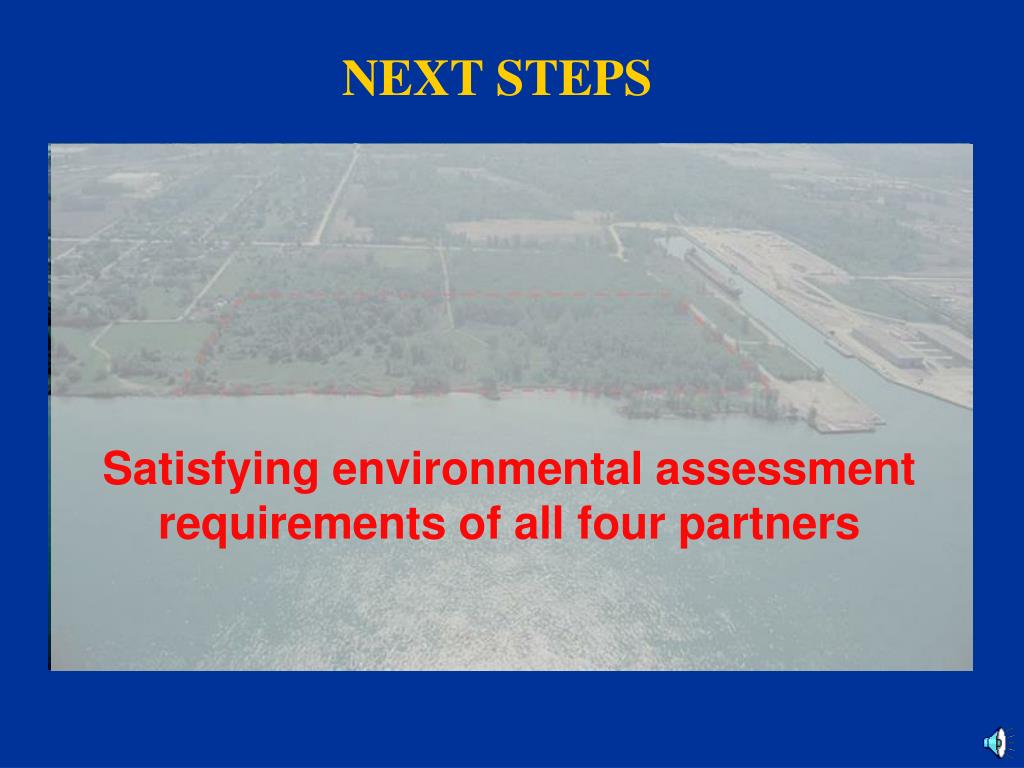 NEXT STEPS

Satisfying environmental assessment requirements of all four partners